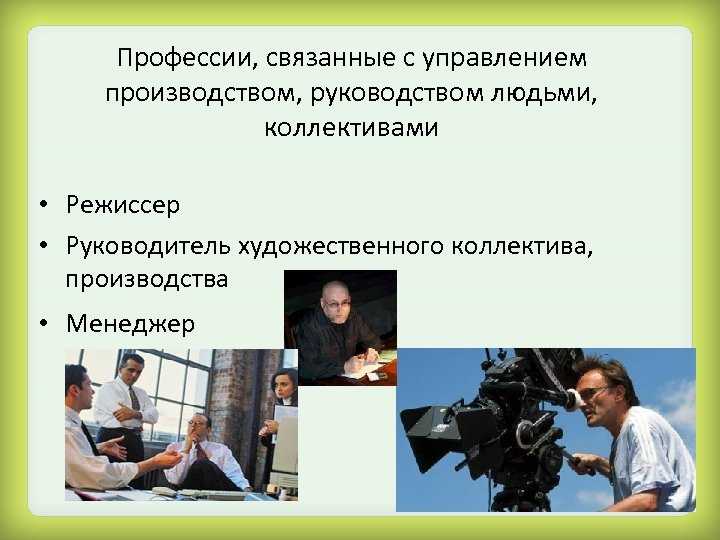 Профессии, связанные с управлением производством, руководством людьми, коллективами

• Режиссер
• Руководитель художественного коллектива, производства
• Менеджер